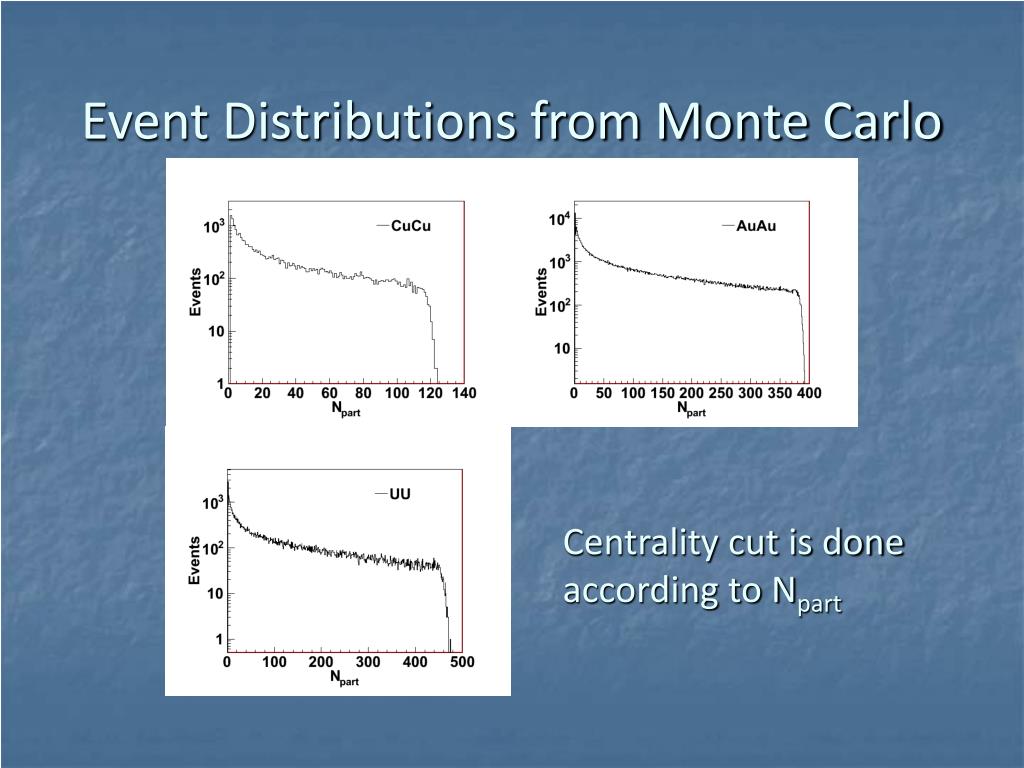 Event Distributions from Monte Carlo

CuCu

Events

$10^3$

$10^2$

10

1

0 20 40 60 80 100 120 140

$N_{part}$

AuAu

Events

$10^4$

$10^3$

$10^2$

10

0 50 100 150 200 250 300 350 400

$N_{part}$

UU

Events

$10^3$

$10^2$

10

1

0 100 200 300 400 500

$N_{part}$

Centrality cut is done according to $N_{part}$